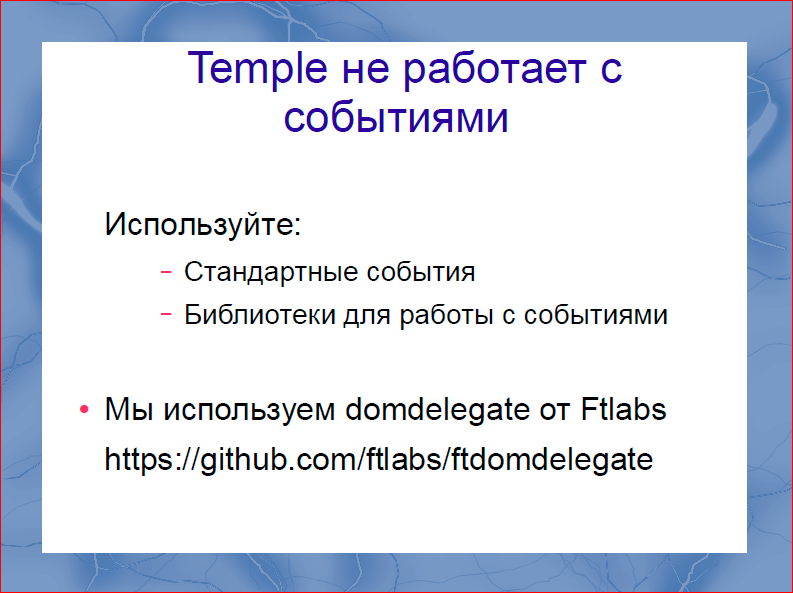 Temple не работает с событиями

Используйте:

– Стандартные события

– Библиотеки для работы с событиями

• Мы используем domdelegate от Ftlabs https://github.com/ftlabs/ftdomdelegate